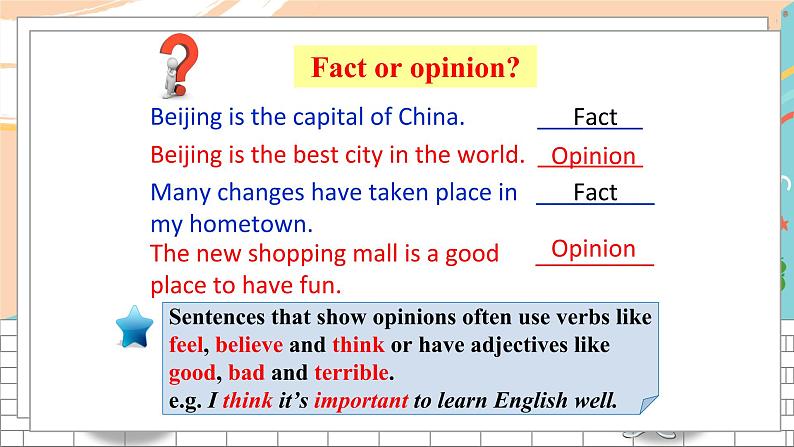 Fact or opinion?

Beijing is the capital of China. Fact

Beijing is the best city in the world. Opinion

Many changes have taken place in my hometown. Fact

The new shopping mall is a good place to have fun. Opinion

Sentences that show opinions often use verbs like feel, believe and think or have adjectives like good, bad and terrible.
e.g. I think it's important to learn English well.